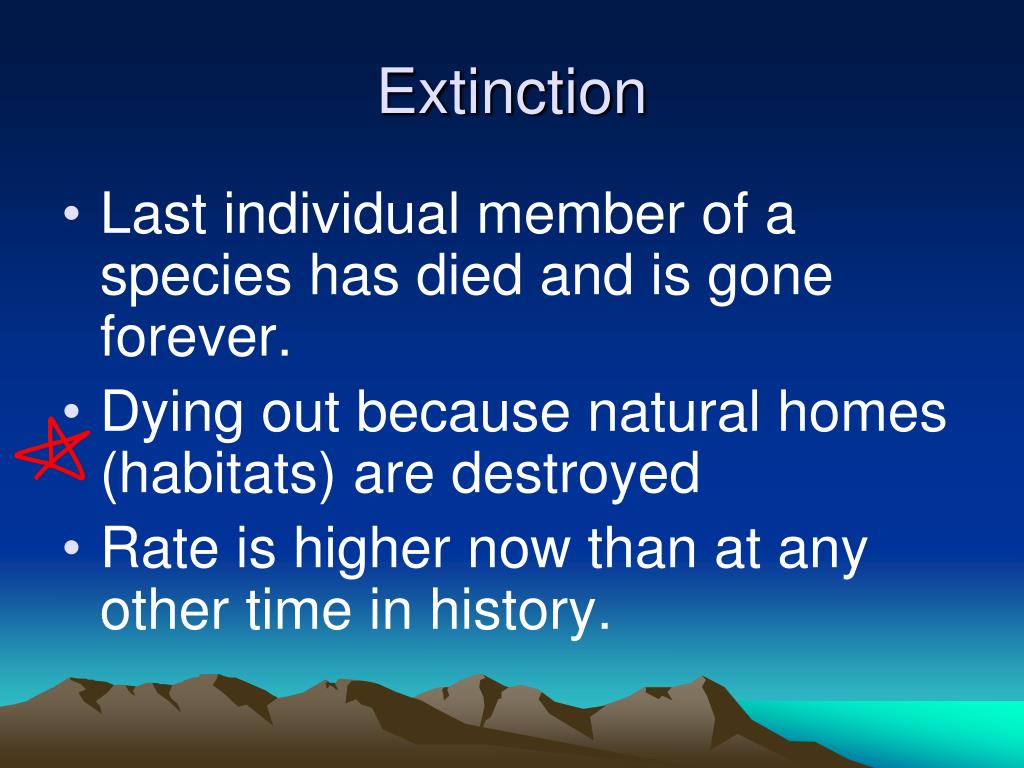 Extinction

• Last individual member of a species has died and is gone forever.
• Dying out because natural homes (habitats) are destroyed
• Rate is higher now than at any other time in history.